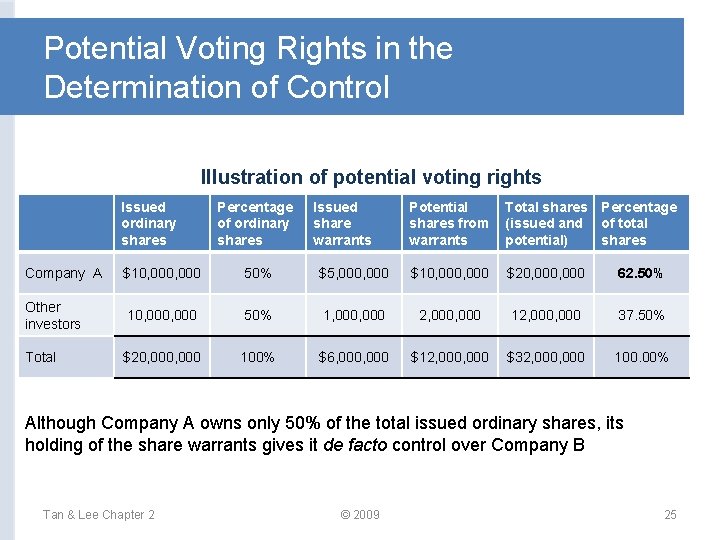 Potential Voting Rights in the Determination of Control

Illustration of potential voting rights

| | Issued ordinary shares | Percentage of ordinary shares | Issued share warrants | Potential shares from warrants | Total shares (issued and potential) | Percentage of total shares |
|---|---|---|---|---|---|---|
| Company A | $10,000,000 | 50% | $5,000,000 | $10,000,000 | $20,000,000 | 62.50% |
| Other investors | 10,000,000 | 50% | 1,000,000 | 2,000,000 | 12,000,000 | 37.50% |
| Total | $20,000,000 | 100% | $6,000,000 | $12,000,000 | $32,000,000 | 100.00% |

Although Company A owns only 50% of the total issued ordinary shares, its holding of the share warrants gives it de facto control over Company B

Tan & Lee Chapter 2 © 2009 25